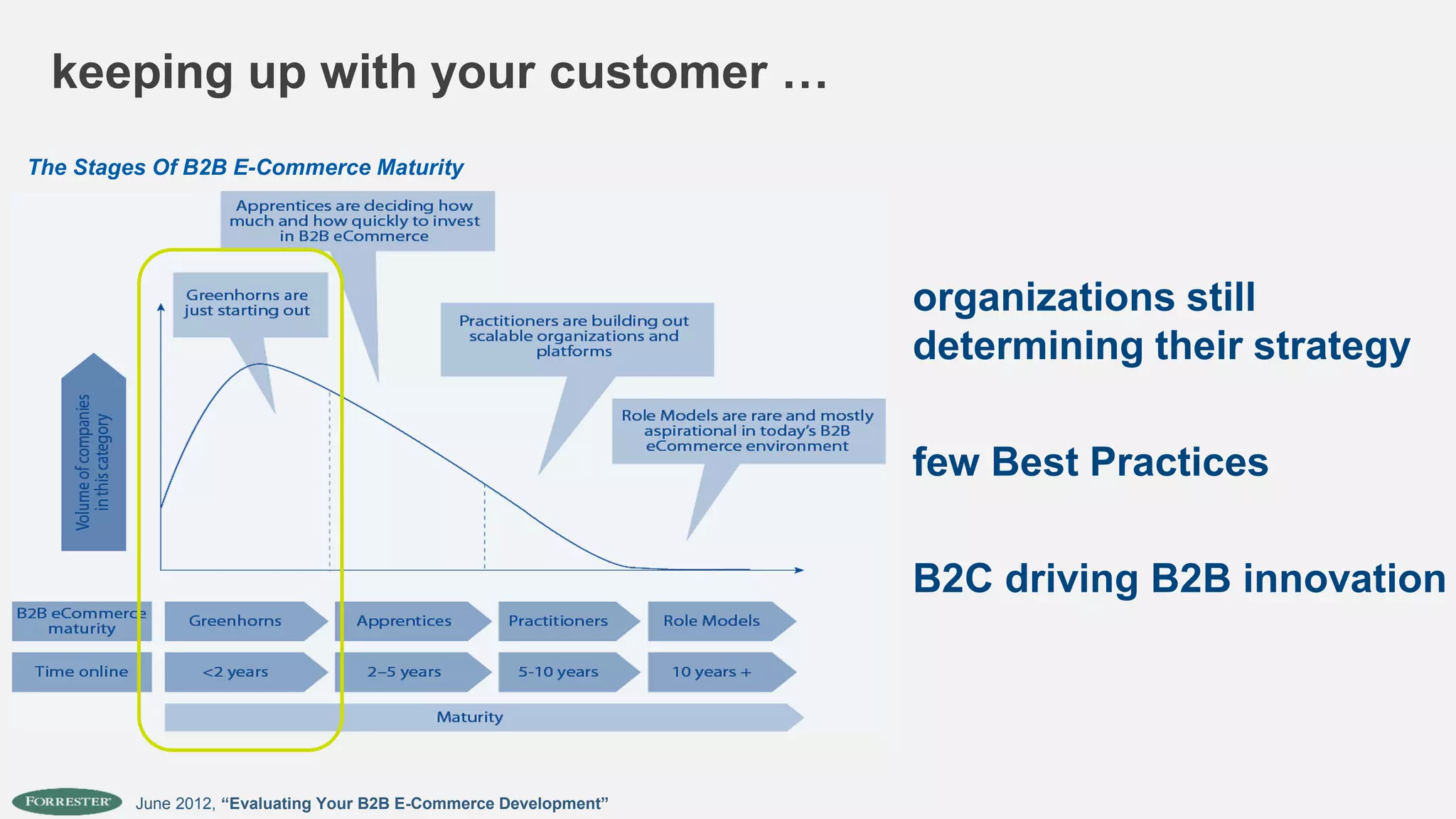 keeping up with your customer …

The Stages Of B2B E-Commerce Maturity

Apprentices are deciding how much and how quickly to invest in B2B eCommerce

Greenhorns are just starting out

Practitioners are building out scalable organizations and platforms

Role Models are rare and mostly aspirational in today's B2B eCommerce environment

Volume of companies in this category

| B2B eCommerce maturity | Greenhorns | Apprentices | Practitioners | Role Models |
|---|---|---|---|---|
| Time online | <2 years | 2–5 years | 5-10 years | 10 years + |

Maturity

organizations still determining their strategy

few Best Practices

B2C driving B2B innovation

FORRESTER

June 2012, "Evaluating Your B2B E-Commerce Development"